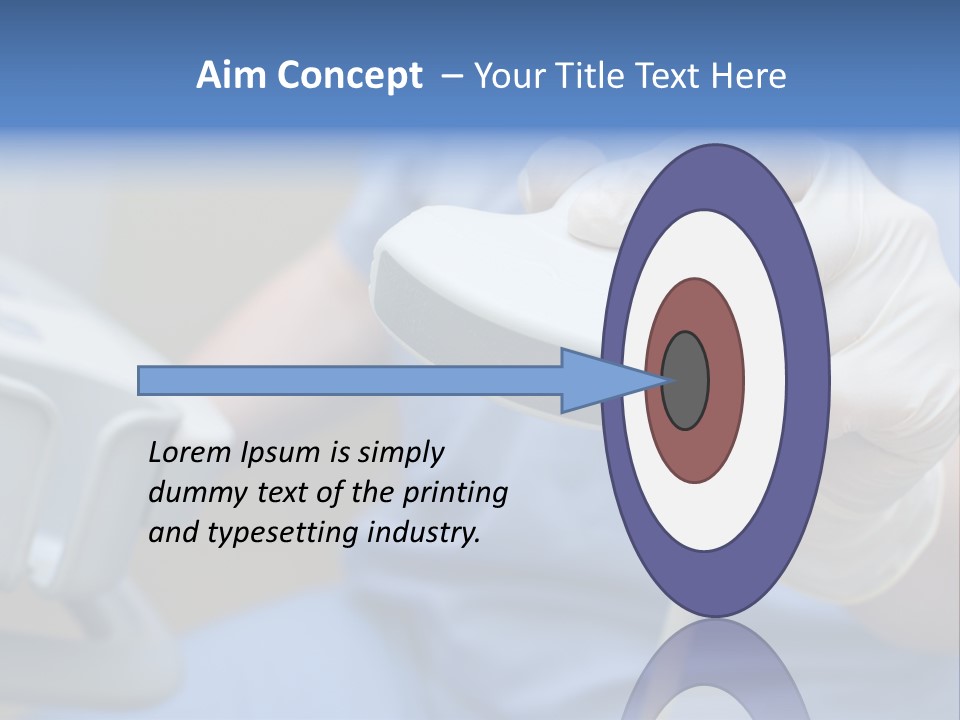 Aim Concept – Your Title Text Here

Lorem Ipsum is simply dummy text of the printing and typesetting industry.